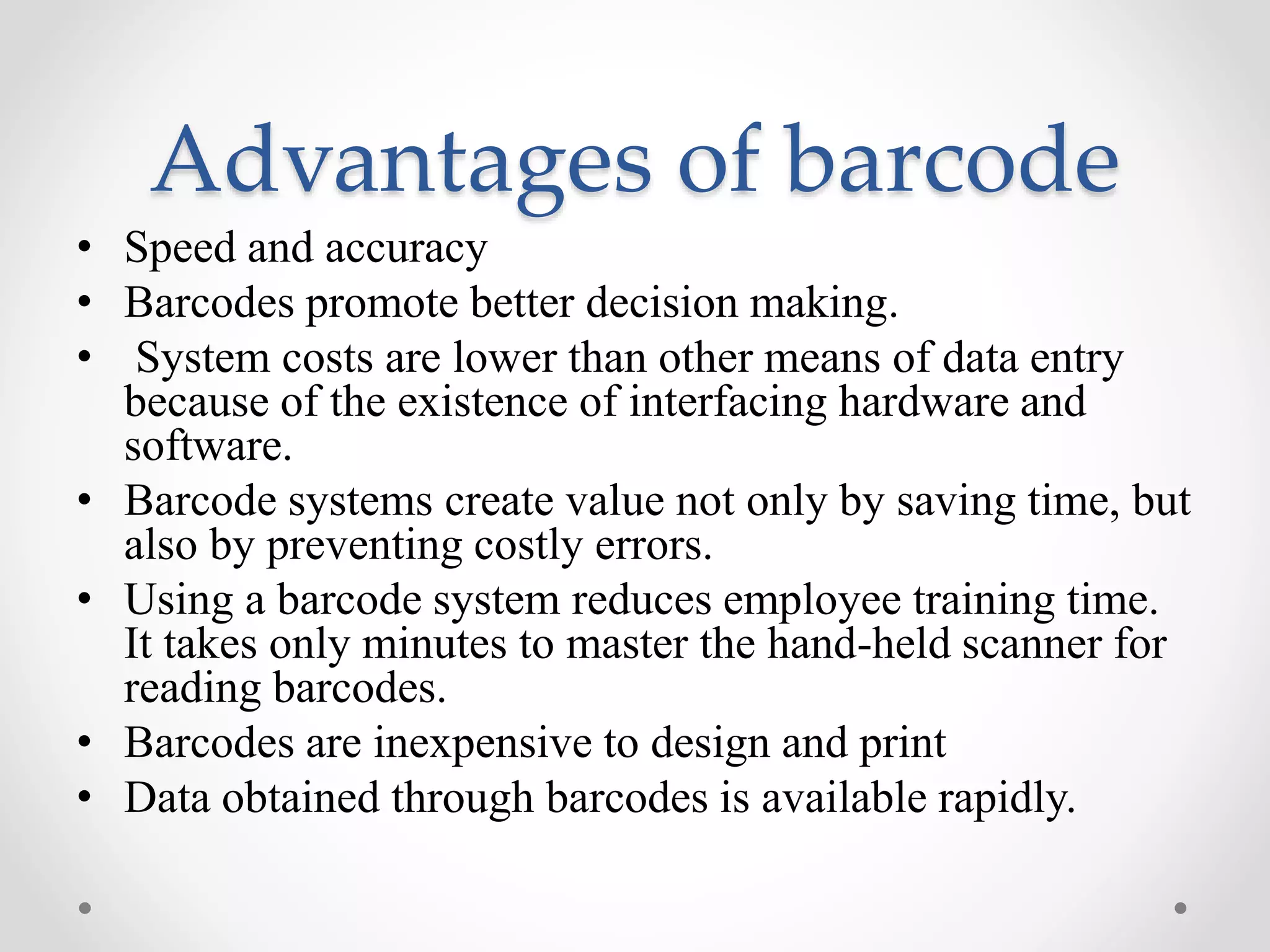 Advantages of barcode

• Speed and accuracy
• Barcodes promote better decision making.
• System costs are lower than other means of data entry because of the existence of interfacing hardware and software.
• Barcode systems create value not only by saving time, but also by preventing costly errors.
• Using a barcode system reduces employee training time. It takes only minutes to master the hand-held scanner for reading barcodes.
• Barcodes are inexpensive to design and print
• Data obtained through barcodes is available rapidly.